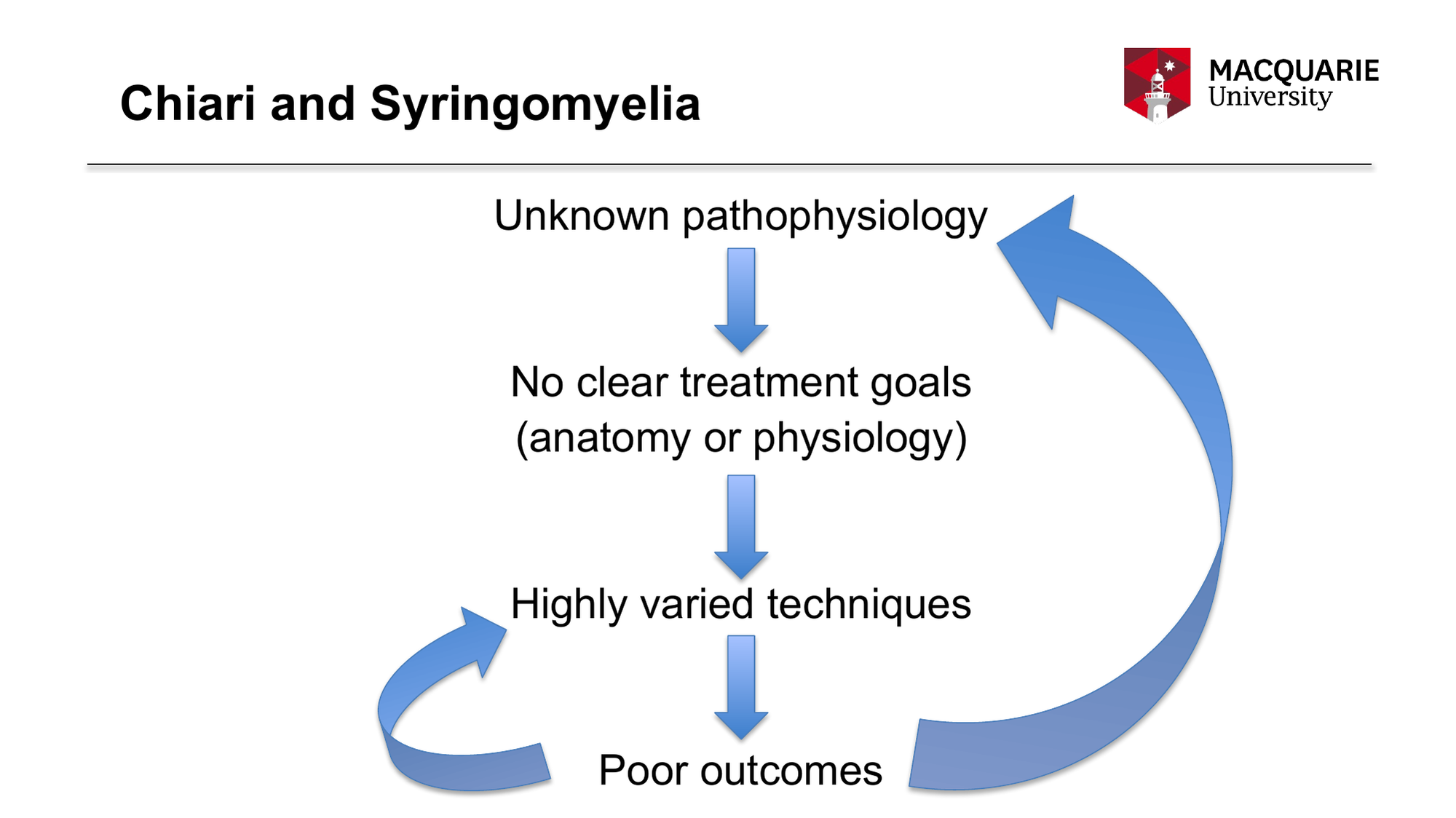 Chiari and Syringomyelia

MACQUARIE
University

Unknown pathophysiology

No clear treatment goals
(anatomy or physiology)

Highly varied techniques

Poor outcomes